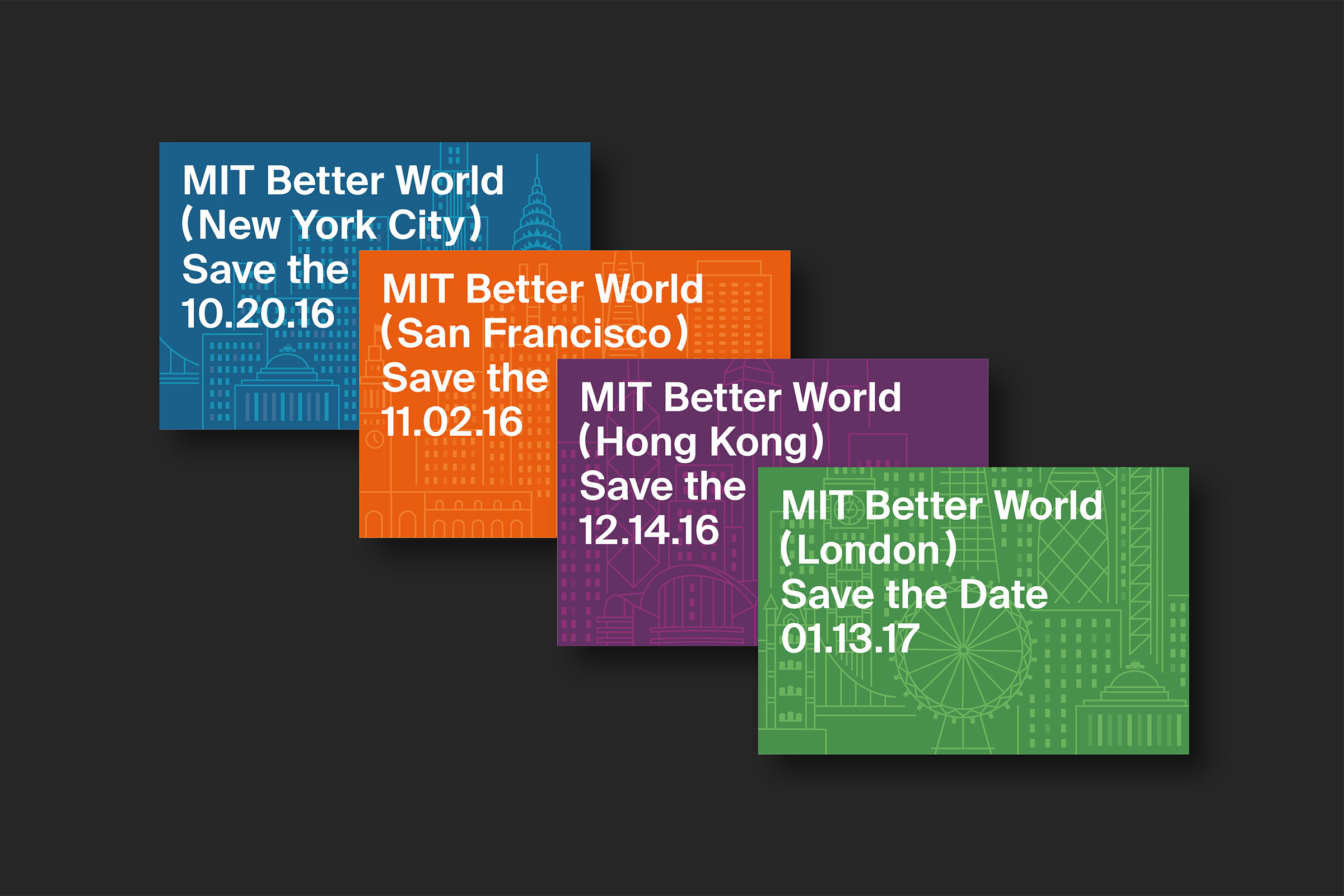 MIT Better World
(New York City)
Save the
10.20.16

MIT Better World
(San Francisco)
Save the
11.02.16

MIT Better World
(Hong Kong)
Save the
12.14.16

MIT Better World
(London)
Save the Date
01.13.17